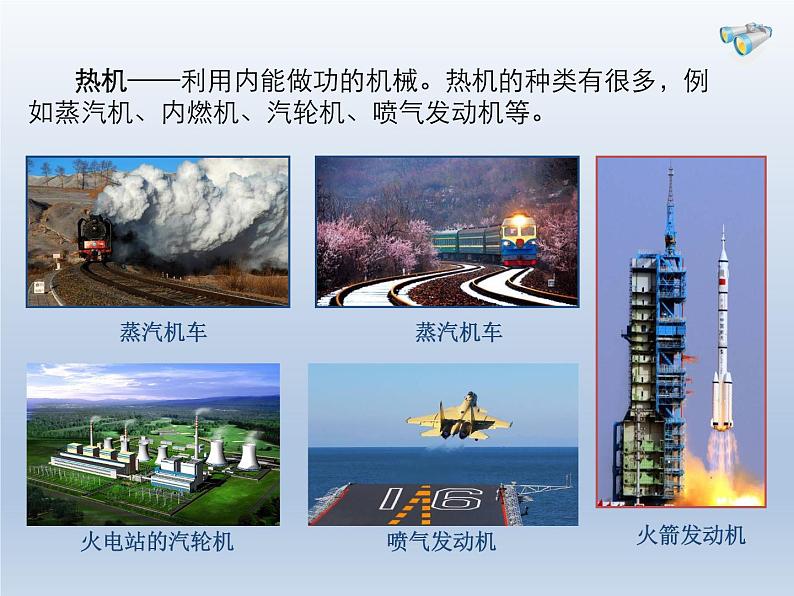 热机——利用内能做功的机械。热机的种类有很多，例如蒸汽机、内燃机、汽轮机、喷气发动机等。

蒸汽机车

蒸汽机车

火电站的汽轮机

16

喷气发动机

火箭发动机